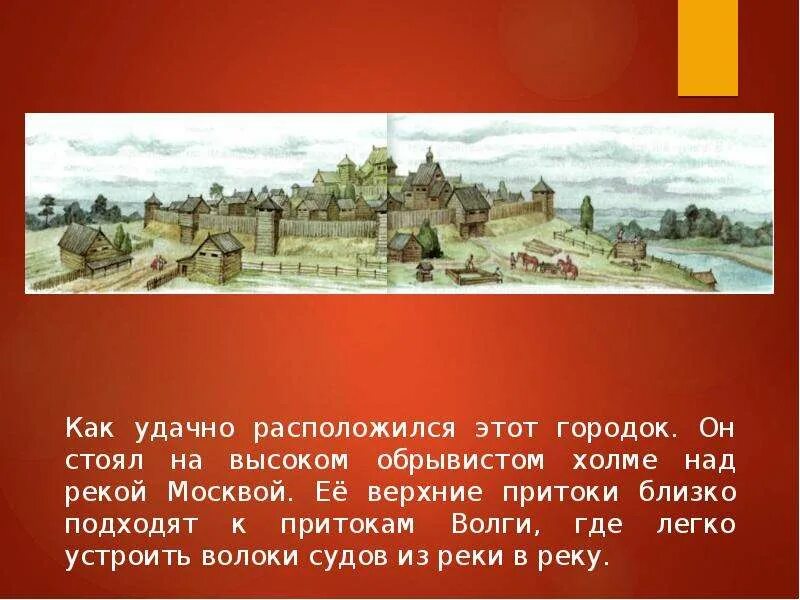 Как удачно расположился этот городок. Он стоял на высоком обрывистом холме над рекой Москвой. Её верхние притоки близко подходят к притокам Волги, где легко устроить волоки судов из реки в реку.